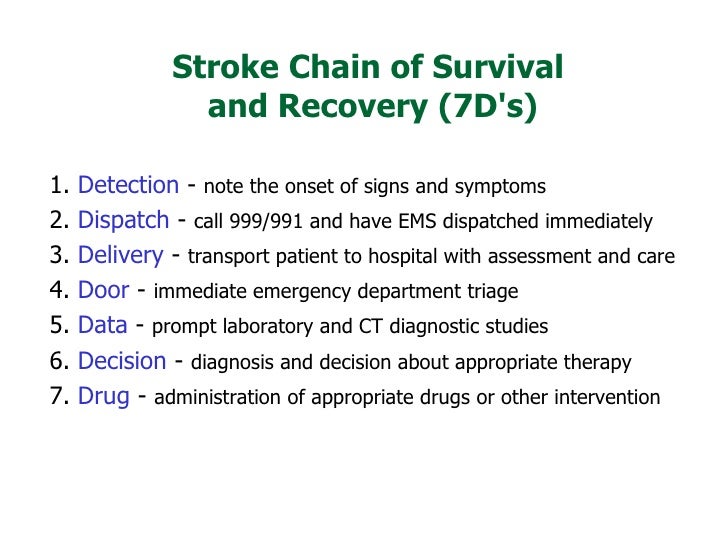 Stroke Chain of Survival and Recovery (7D's)

1. Detection - note the onset of signs and symptoms
2. Dispatch - call 999/991 and have EMS dispatched immediately
3. Delivery - transport patient to hospital with assessment and care
4. Door - immediate emergency department triage
5. Data - prompt laboratory and CT diagnostic studies
6. Decision - diagnosis and decision about appropriate therapy
7. Drug - administration of appropriate drugs or other intervention